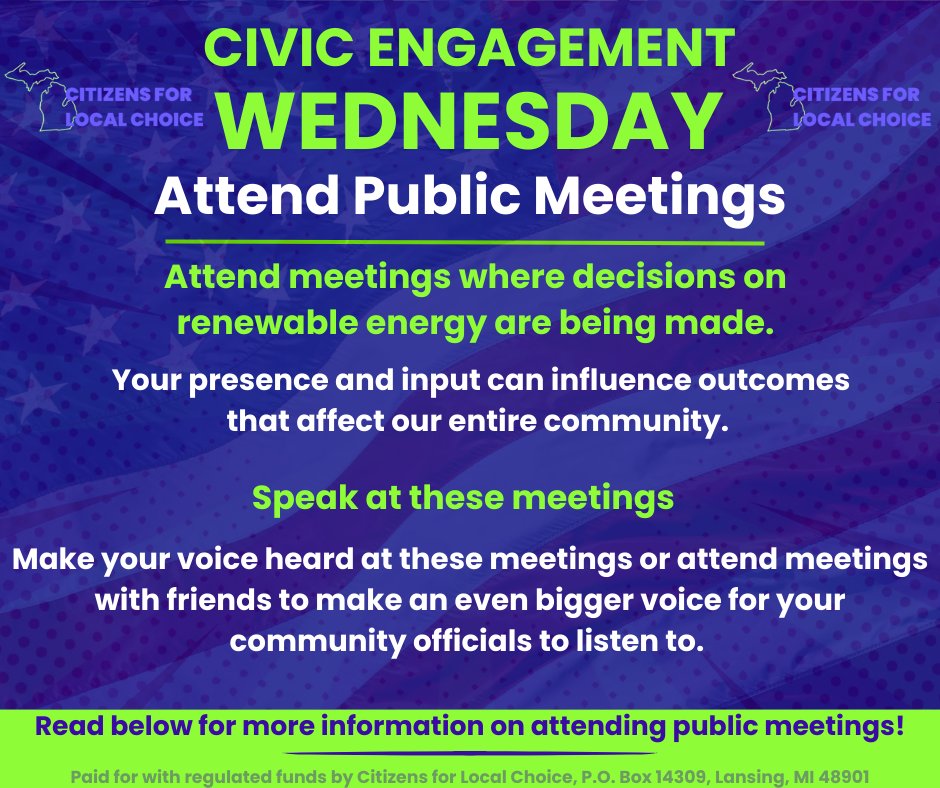 CITIZENS FOR LOCAL CHOICE

CIVIC ENGAGEMENT WEDNESDAY

CITIZENS FOR LOCAL CHOICE

Attend Public Meetings

Attend meetings where decisions on renewable energy are being made.

Your presence and input can influence outcomes that affect our entire community.

Speak at these meetings

Make your voice heard at these meetings or attend meetings with friends to make an even bigger voice for your community officials to listen to.

Read below for more information on attending public meetings!

Paid for with regulated funds by Citizens for Local Choice, P.O. Box 14309, Lansing, MI 48901